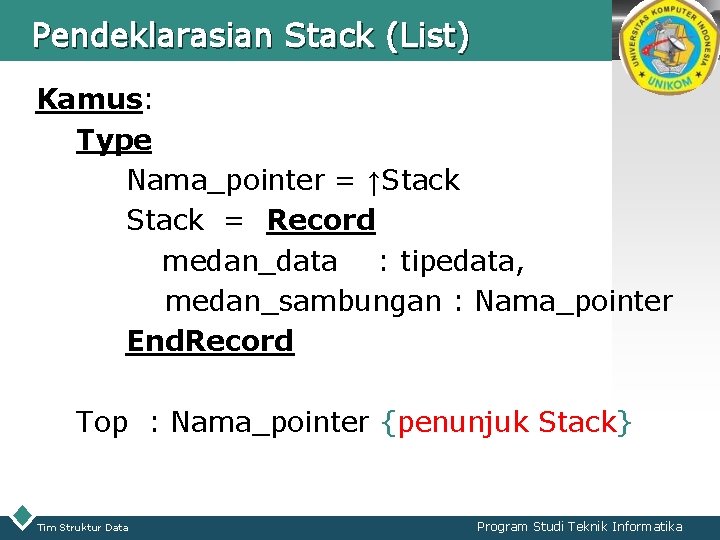 Pendeklarasian Stack (List)

UNIVERSITAS KOMPUTER INDONESIA
UNIKOM

Kamus:
Type
Nama_pointer = ↑Stack
Stack = Record
medan_data : tipedata,
medan_sambungan : Nama_pointer
EndRecord

Top : Nama_pointer {penunjuk Stack}

Tim Struktur Data

Program Studi Teknik Informatika